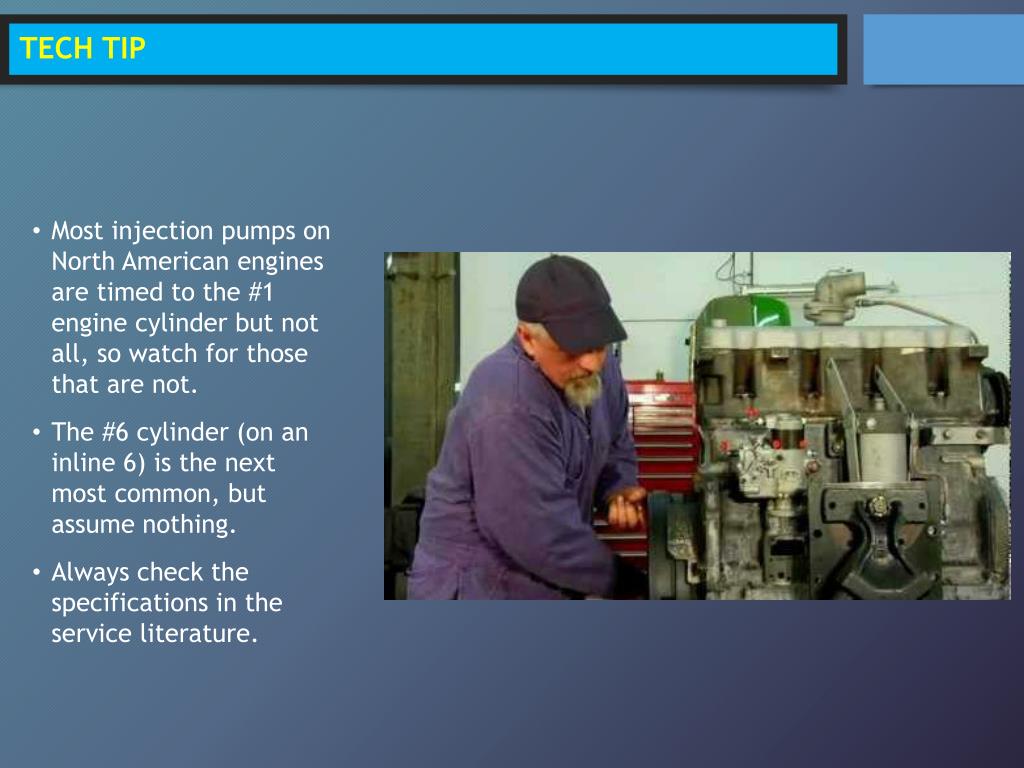 TECH TIP

• Most injection pumps on North American engines are timed to the #1 engine cylinder but not all, so watch for those that are not.

• The #6 cylinder (on an inline 6) is the next most common, but assume nothing.

• Always check the specifications in the service literature.